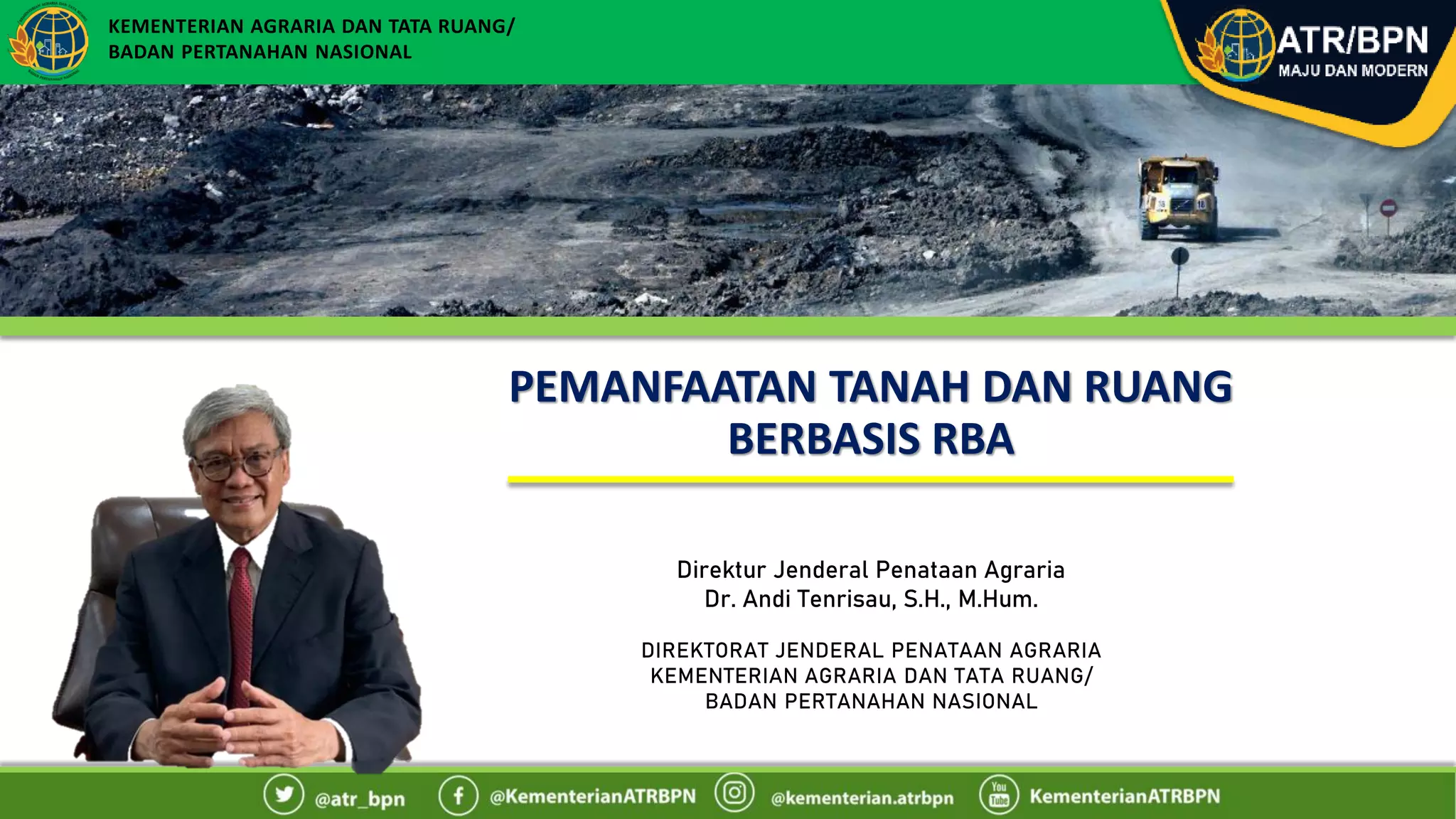 KEMENTERIAN AGRARIA DAN TATA RUANG/
BADAN PERTANAHAN NASIONAL

ATR/BPN
MAJU DAN MODERN

PEMANFAATAN TANAH DAN RUANG
BERBASIS RBA

Direktur Jenderal Penataan Agraria
Dr. Andi Tenrisau, S.H., M.Hum.

DIREKTORAT JENDERAL PENATAAN AGRARIA
KEMENTERIAN AGRARIA DAN TATA RUANG/
BADAN PERTANAHAN NASIONAL

@atr_bpn @KementerianATRBPN @kementerian.atrbpn You Tube KementerianATRBPN